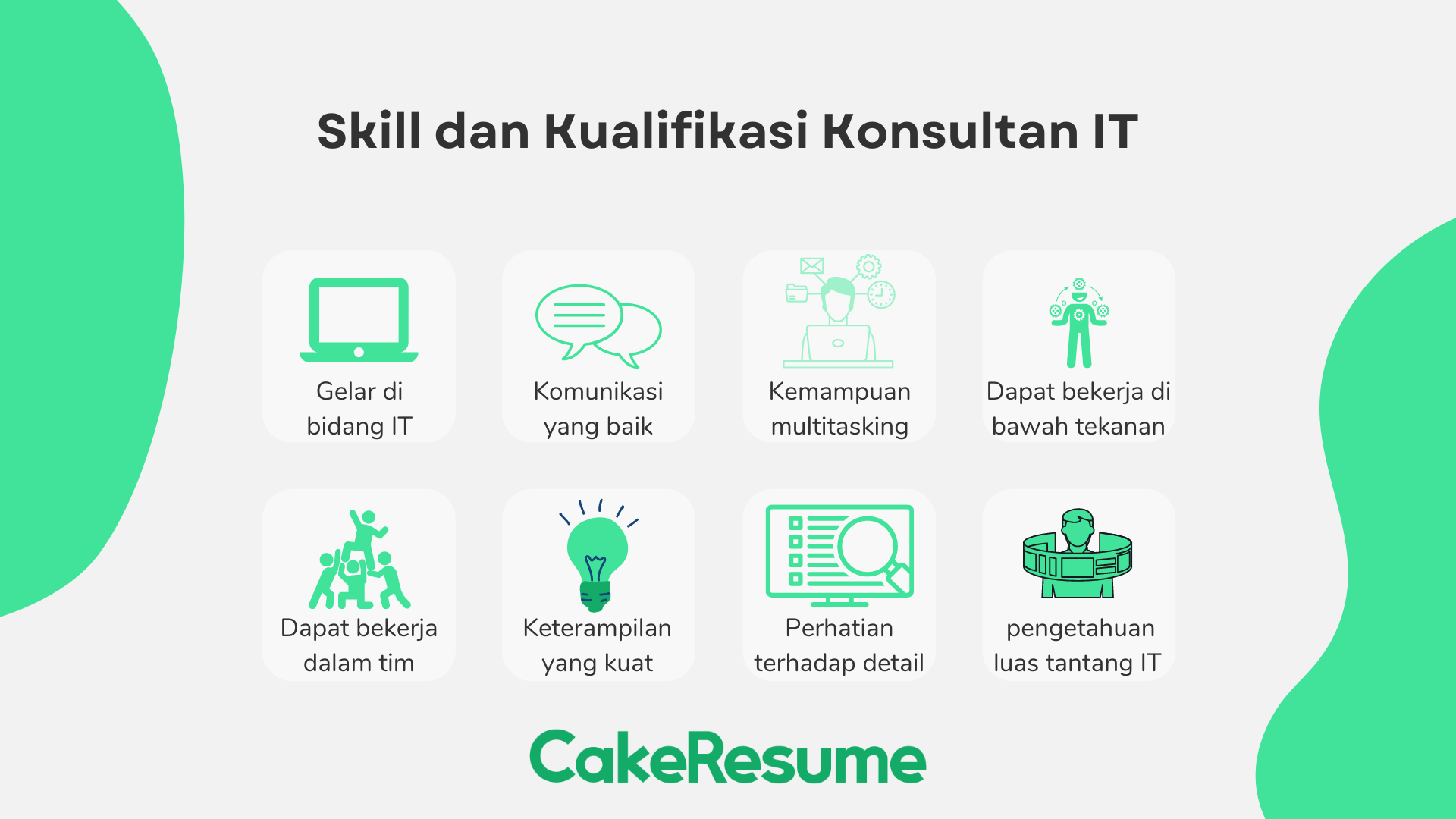 Skill dan Kualifikasi Konsultan IT

Gelar di bidang IT

Komunikasi yang baik

Kemampuan multitasking

Dapat bekerja di bawah tekanan

Dapat bekerja dalam tim

Keterampilan yang kuat

Perhatian terhadap detail

pengetahuan luas tantang IT

CakeResume